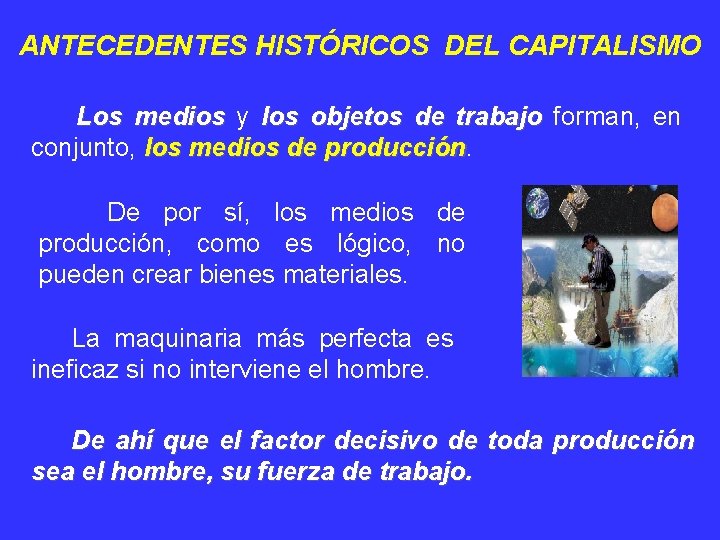 ANTECEDENTES HISTÓRICOS DEL CAPITALISMO

Los medios y los objetos de trabajo forman, en conjunto, los medios de producción.

De por sí, los medios de producción, como es lógico, no pueden crear bienes materiales.

La maquinaria más perfecta es ineficaz si no interviene el hombre.

De ahí que el factor decisivo de toda producción sea el hombre, su fuerza de trabajo.